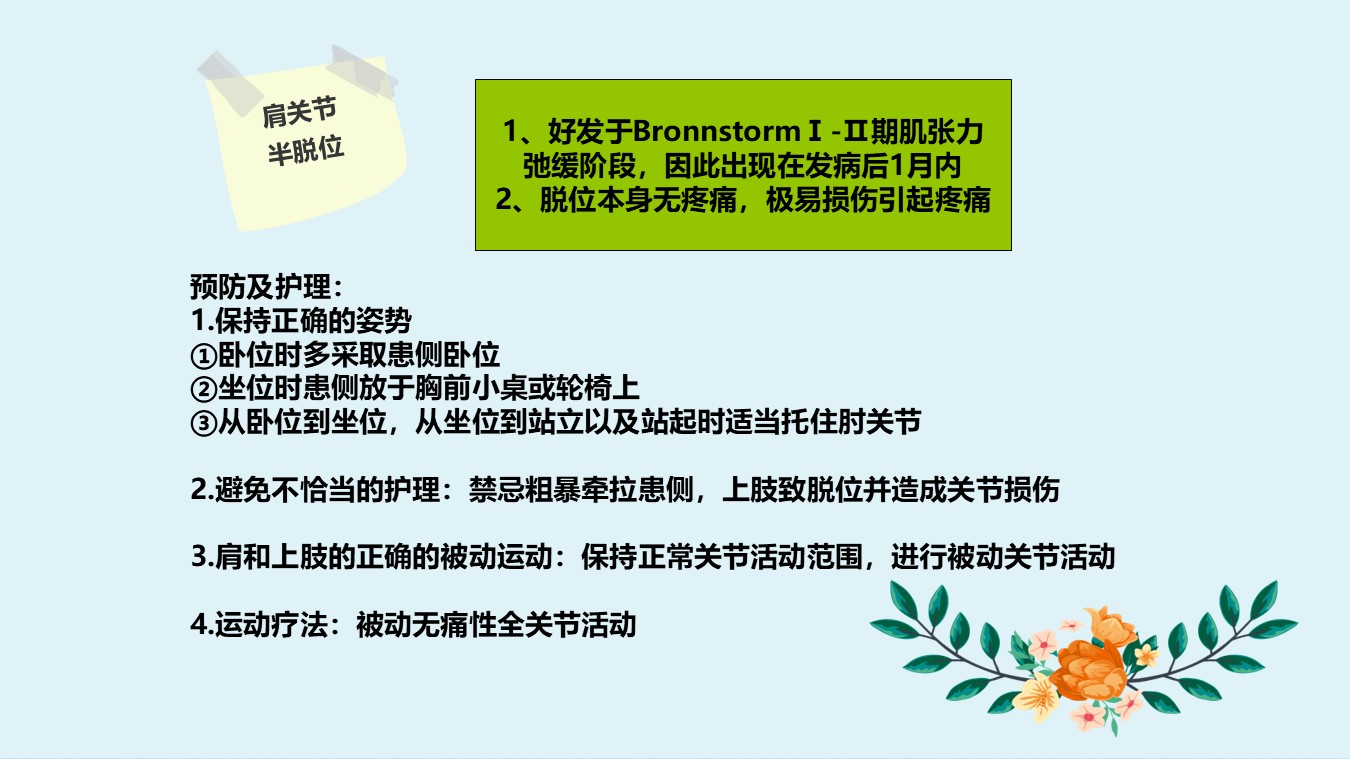 肩关节
半脱位

1、好发于BronnstormⅠ-Ⅱ期肌张力弛缓阶段，因此出现在发病后1月内
2、脱位本身无疼痛，极易损伤引起疼痛

预防及护理：
1.保持正确的姿势
①卧位时多采取患侧卧位
②坐位时患侧放于胸前小桌或轮椅上
③从卧位到坐位，从坐位到站立以及站起时适当托住肘关节

2.避免不恰当的护理：禁忌粗暴牵拉患侧，上肢致脱位并造成关节损伤

3.肩和上肢的正确的被动运动：保持正常关节活动范围，进行被动关节活动

4.运动疗法：被动无痛性全关节活动